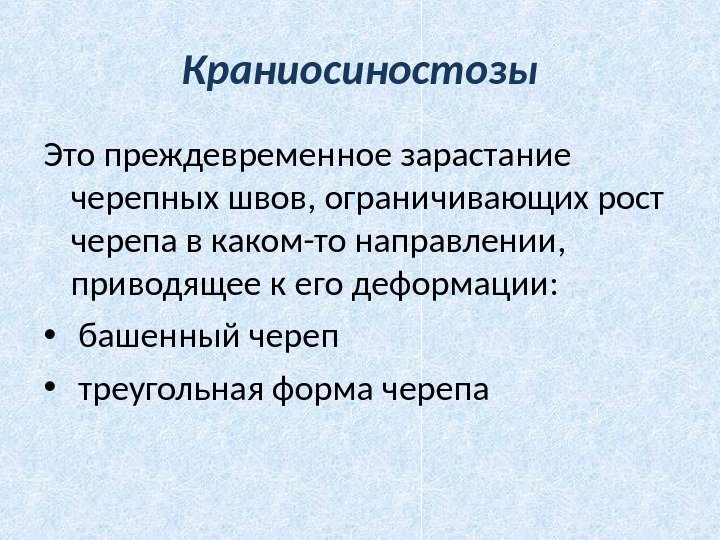 Краниосиностозы

Это преждевременное зарастание черепных швов, ограничивающих рост черепа в каком-то направлении, приводящее к его деформации:

• башенный череп
• треугольная форма черепа